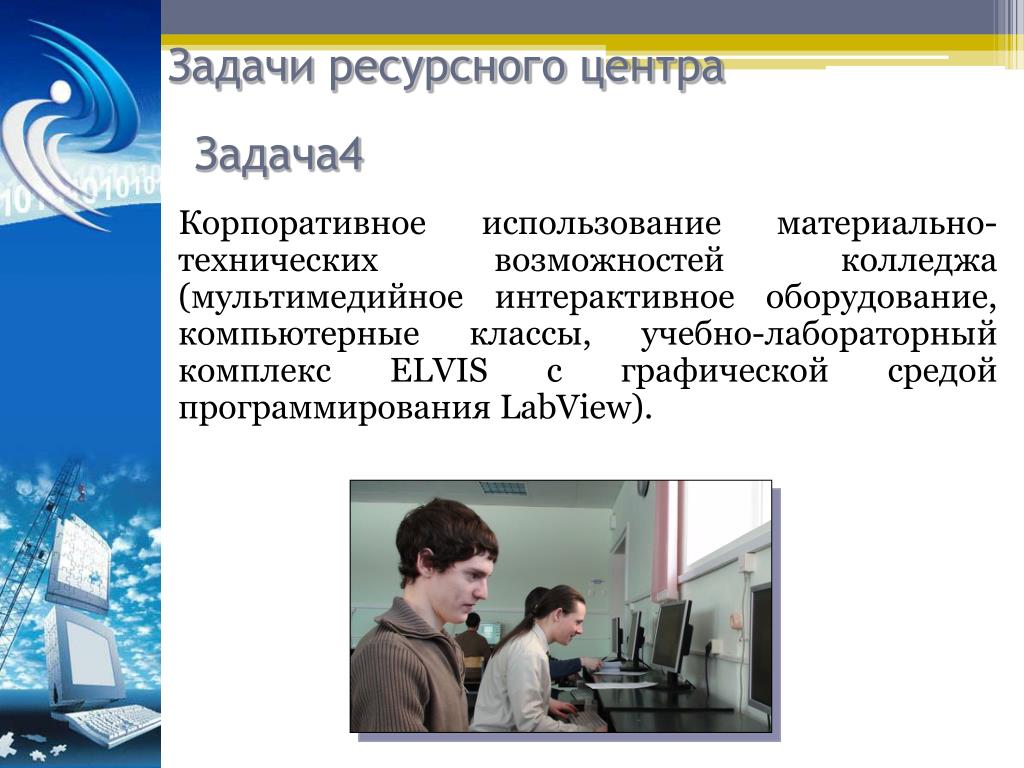 Задачи ресурсного центра

Задача4

Корпоративное использование материально-технических возможностей колледжа (мультимедийное интерактивное оборудование, компьютерные классы, учебно-лабораторный комплекс ELVIS с графической средой программирования LabView).